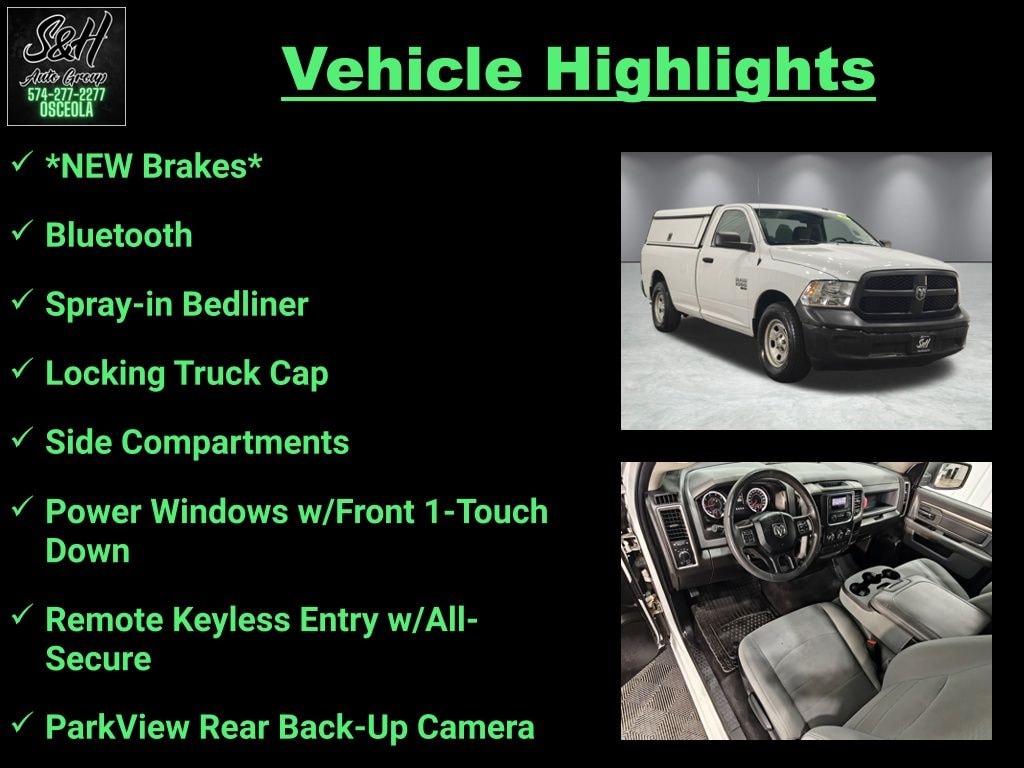 S&H
Auto Group
574-277-2277
OSCEOLA

Vehicle Highlights

✓ *NEW Brakes*

✓ Bluetooth

✓ Spray-in Bedliner

✓ Locking Truck Cap

✓ Side Compartments

✓ Power Windows w/Front 1-Touch Down

✓ Remote Keyless Entry w/All-Secure

✓ ParkView Rear Back-Up Camera

S&H